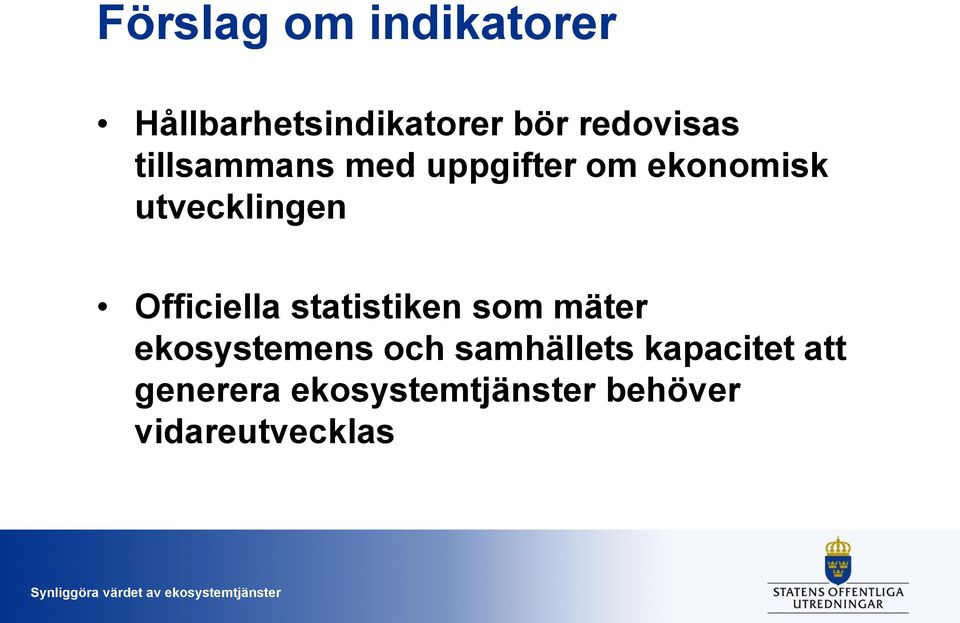 Förslag om indikatorer

• Hållbarhetsindikatorer bör redovisas tillsammans med uppgifter om ekonomisk utvecklingen

• Officiella statistiken som mäter ekosystemens och samhällets kapacitet att generera ekosystemtjänster behöver vidareutvecklas

Synliggöra värdet av ekosystemtjänster

STATENS OFFENTLIGA UTREDNINGAR